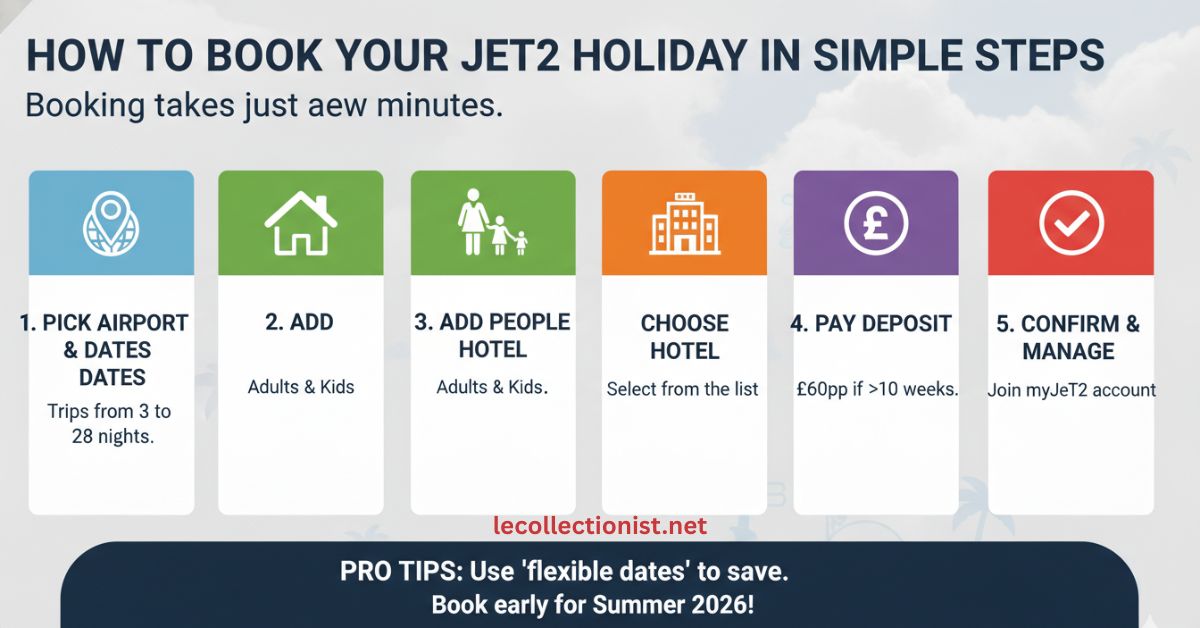 HOW TO BOOK YOUR JET2 HOLIDAY IN SIMPLE STEPS

Booking takes just aew minutes.

1. PICK AIRPORT & DATES DATES

Trips from 3 to 28 nights.

2. ADD

Adults & Kids

3. ADD PEOPLE HOTEL

Adults & Kids.

CHOOSE HOTEL

Select from the list

4. PAY DEPOSIT

£60pp if >10 weeks.

5. CONFIRM & MANAGE

Join myJeT2 account

lecollectionist.net

PRO TIPS: Use 'flexible dates' to save.
Book early for Summer 2026!